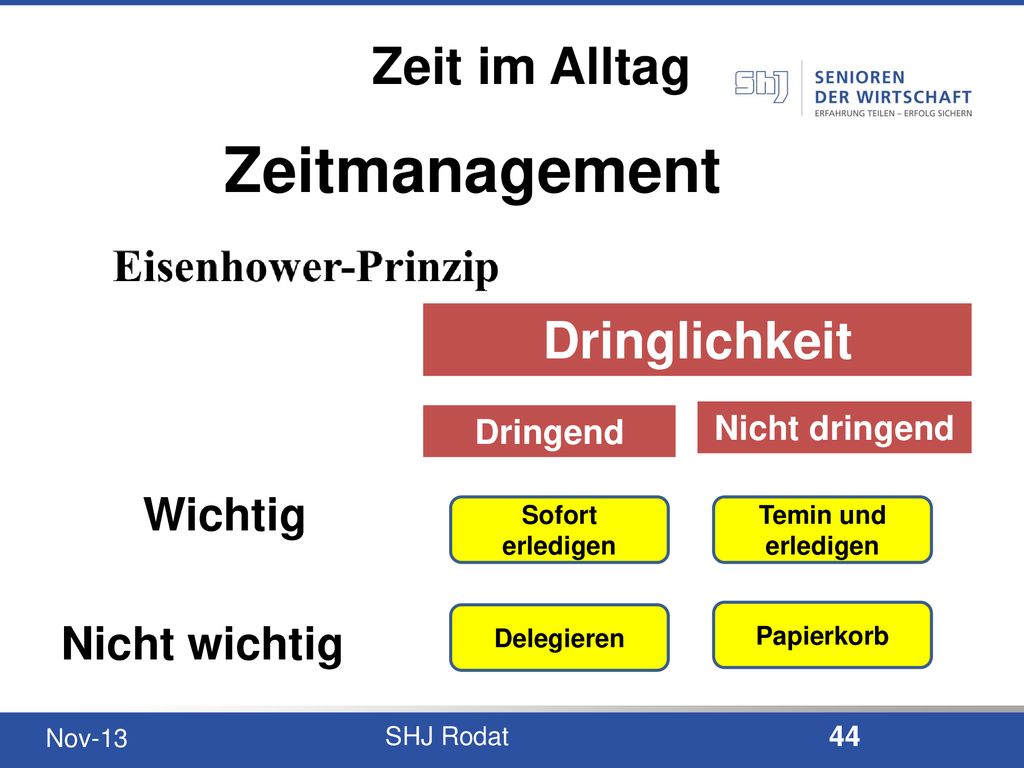 Zeit im Alltag

SHJ SENIOREN DER WIRTSCHAFT ERFAHRUNG TEILEN – ERFOLG SICHERN

Zeitmanagement

Eisenhower-Prinzip

Dringlichkeit

Dringend

Nicht dringend

Wichtig

Sofort erledigen

Temin und erledigen

Nicht wichtig

Delegieren

Papierkorb

Nov-13

SHJ Rodat

44